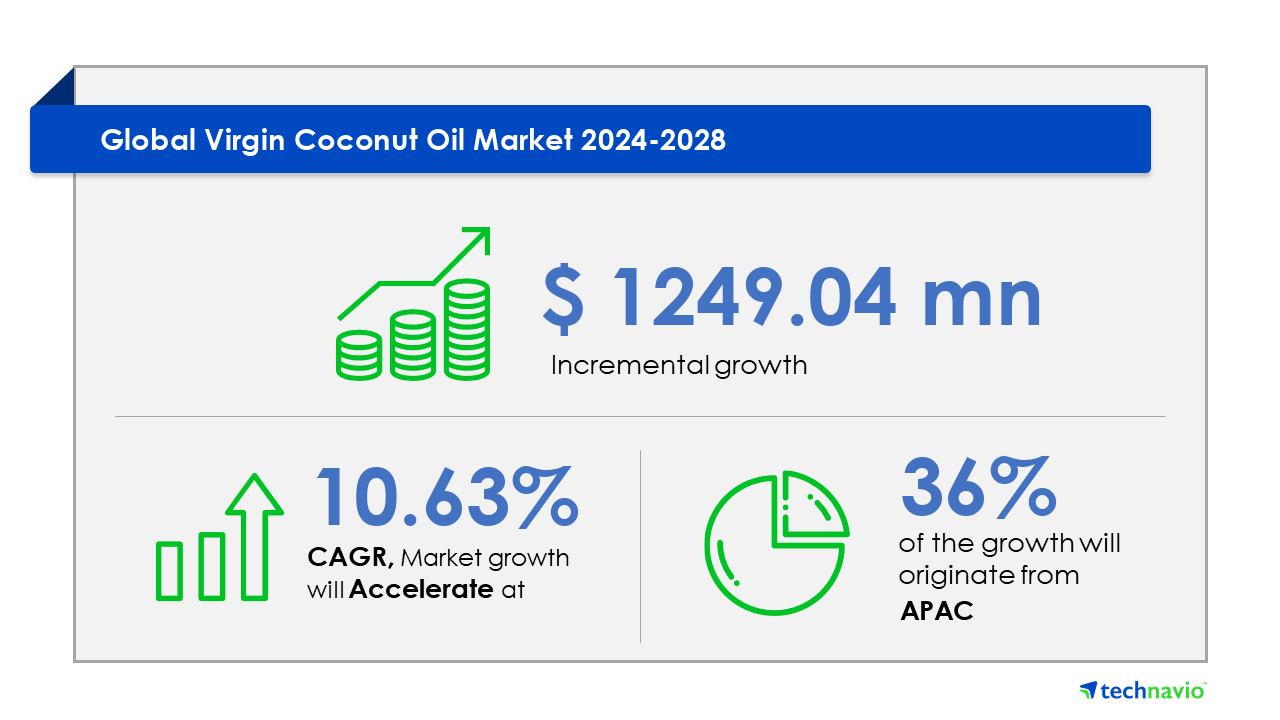 Global Virgin Coconut Oil Market 2024-2028

$ 1249.04 mn

Incremental growth

10.63%

CAGR, Market growth will Accelerate at

36%

of the growth will originate from APAC

technavio